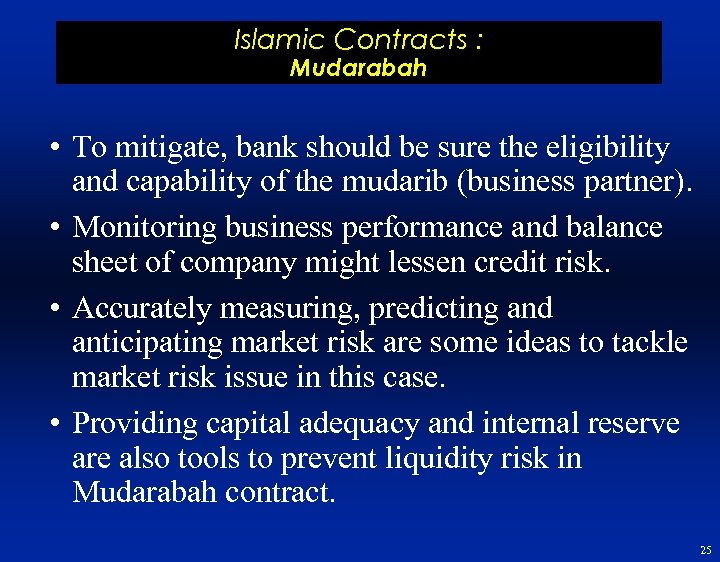 Islamic Contracts :
Mudarabah

• To mitigate, bank should be sure the eligibility and capability of the mudarib (business partner).

• Monitoring business performance and balance sheet of company might lessen credit risk.

• Accurately measuring, predicting and anticipating market risk are some ideas to tackle market risk issue in this case.

• Providing capital adequacy and internal reserve are also tools to prevent liquidity risk in Mudarabah contract.

25